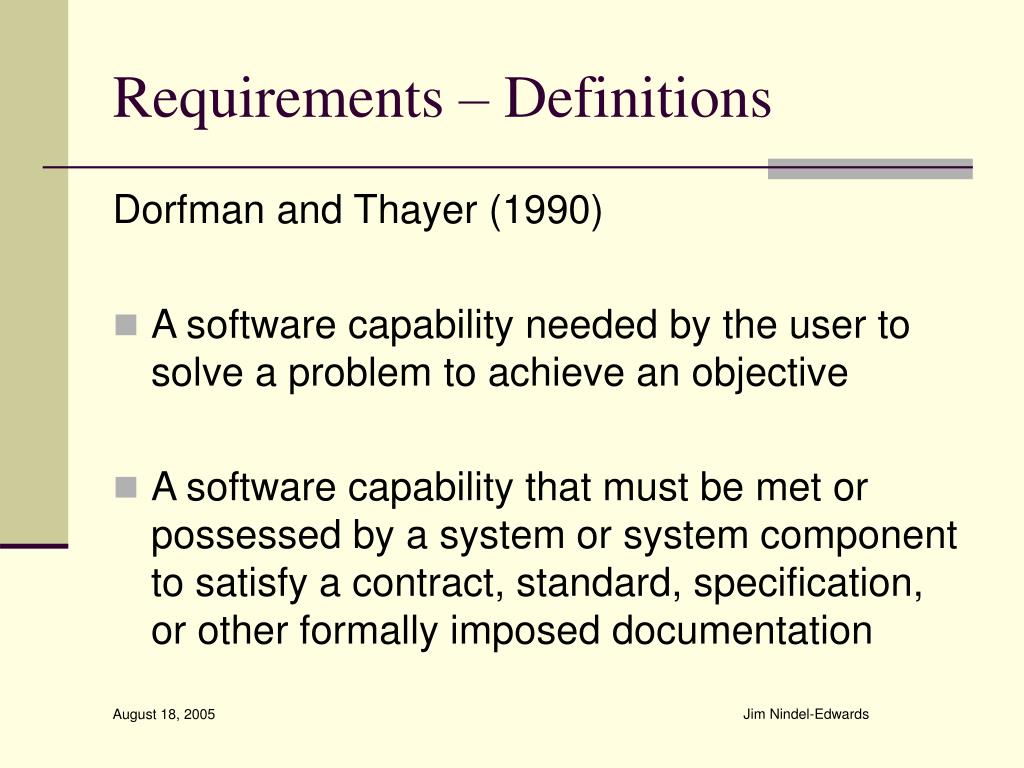 Requirements – Definitions

Dorfman and Thayer (1990)

A software capability needed by the user to solve a problem to achieve an objective

A software capability that must be met or possessed by a system or system component to satisfy a contract, standard, specification, or other formally imposed documentation

August 18, 2005

Jim Nindel-Edwards